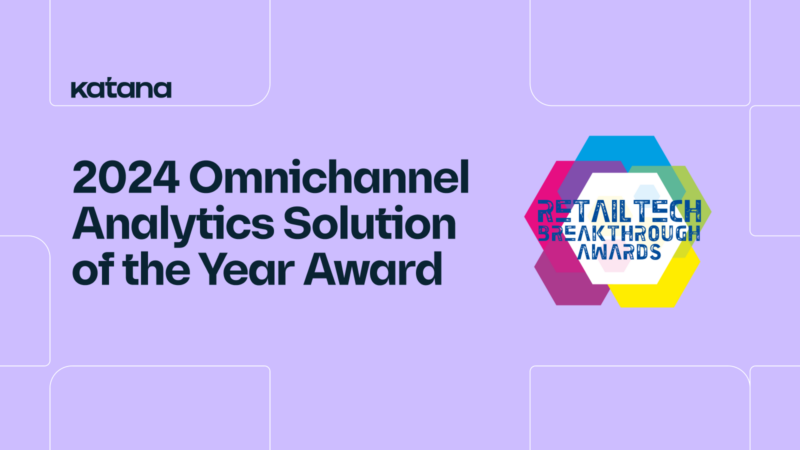 katana

2024 Omnichannel Analytics Solution of the Year Award

RETAILTECH BREAKTHROUGH AWARDS